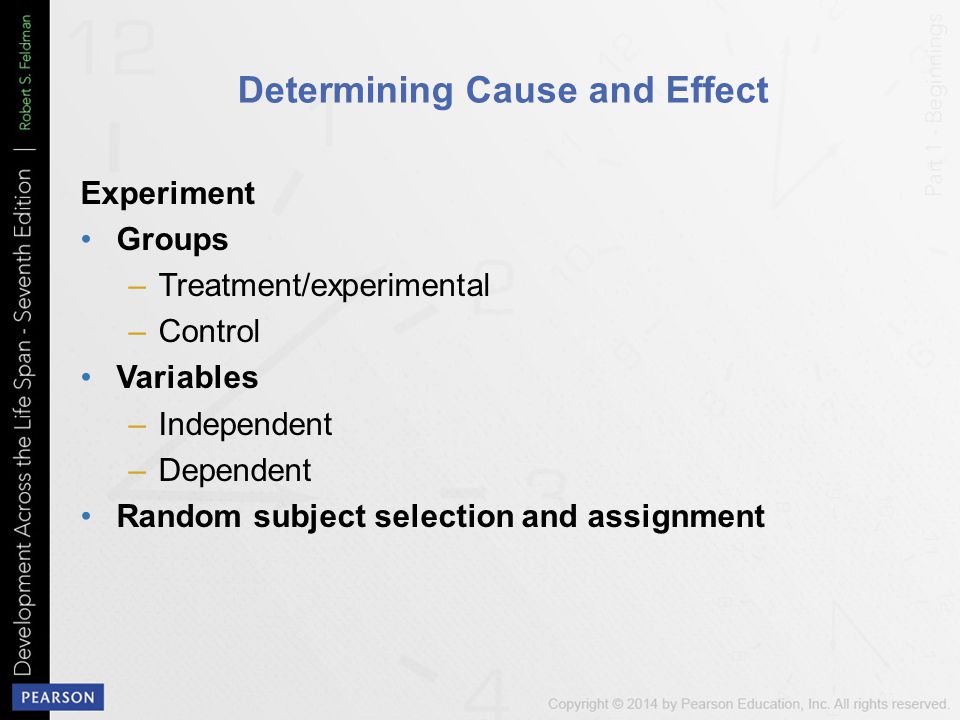 Development Across the Life Span - Seventh Edition | Robert S. Feldman

Part 1 - Beginnings

Determining Cause and Effect

Experiment
• Groups
– Treatment/experimental
– Control
• Variables
– Independent
– Dependent
• Random subject selection and assignment

PEARSON

Copyright © 2014 by Pearson Education, Inc. All rights reserved.